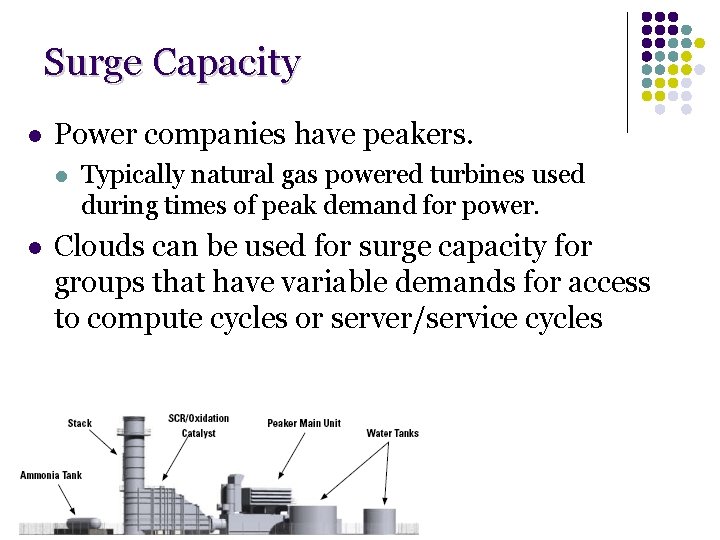 Surge Capacity

Power companies have peakers.

Typically natural gas powered turbines used during times of peak demand for power.

Clouds can be used for surge capacity for groups that have variable demands for access to compute cycles or server/service cycles

Stack

SCR/Oxidation Catalyst

Peaker Main Unit

Water Tanks

Ammonia Tank